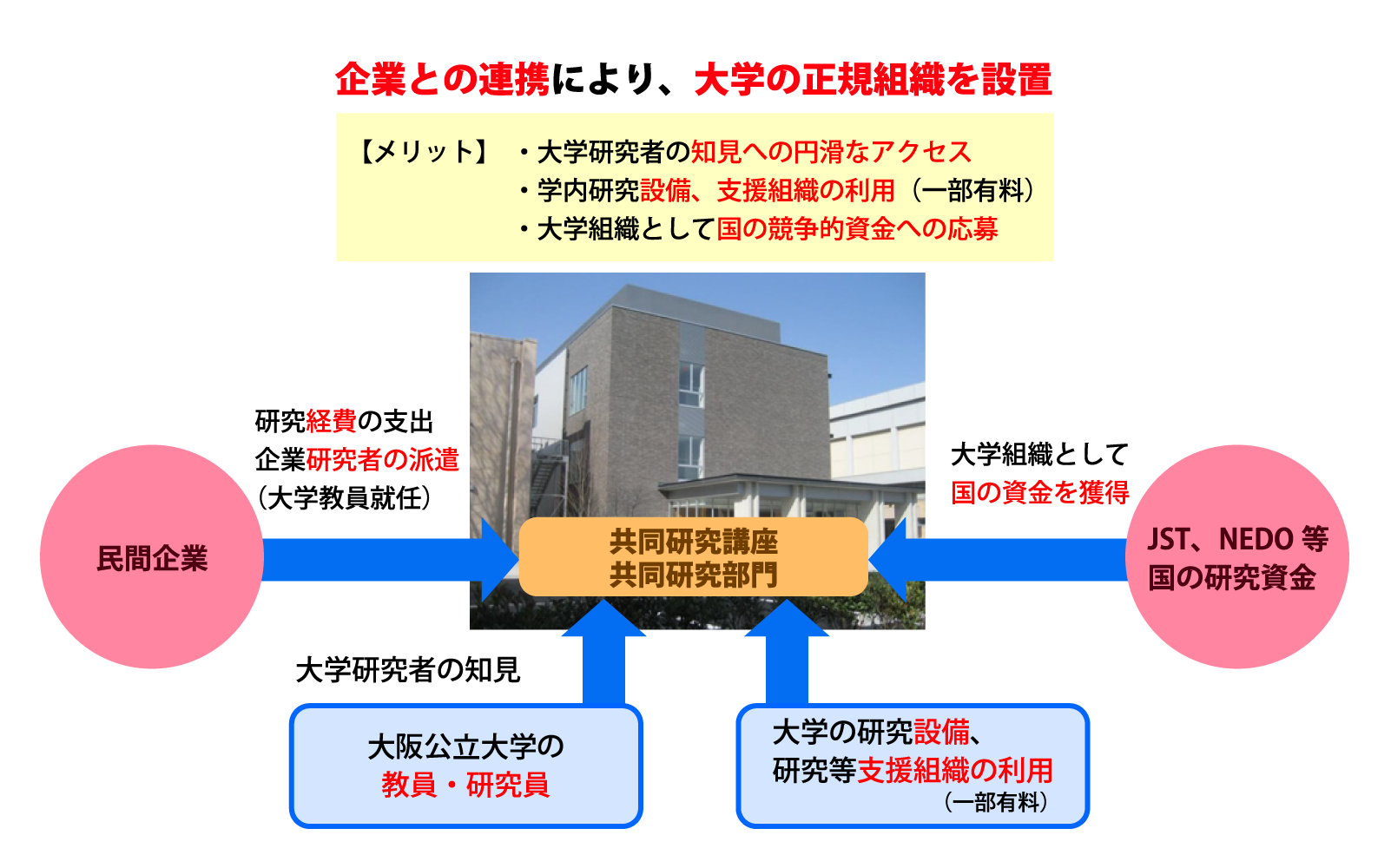 企業との連携により、大学の正規組織を設置

【メリット】 ・大学研究者の知見への円滑なアクセス
・学内研究設備、支援組織の利用（一部有料）
・大学組織として国の競争的資金への応募

研究経費の支出
企業研究者の派遣
（大学教員就任）

民間企業

共同研究講座
共同研究部門

大学組織として
国の資金を獲得

JST、NEDO 等
国の研究資金

大学研究者の知見

大阪公立大学の
教員・研究員

大学の研究設備、
研究等支援組織の利用
（一部有料）